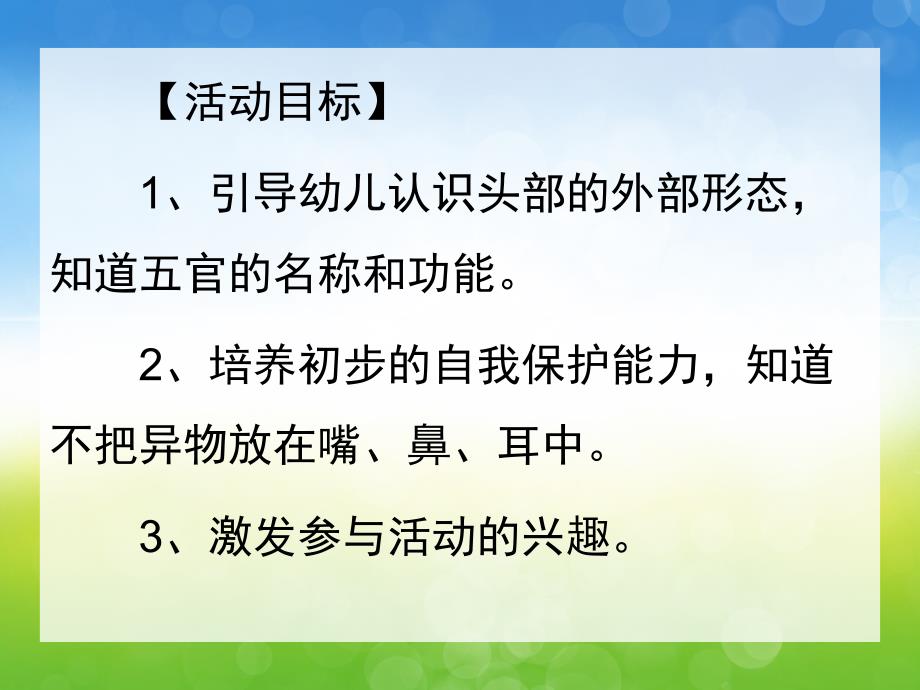 【活动目标】

1、引导幼儿认识头部的外部形态，知道五官的名称和功能。

2、培养初步的自我保护能力，知道不把异物放在嘴、鼻、耳中。

3、激发参与活动的兴趣。